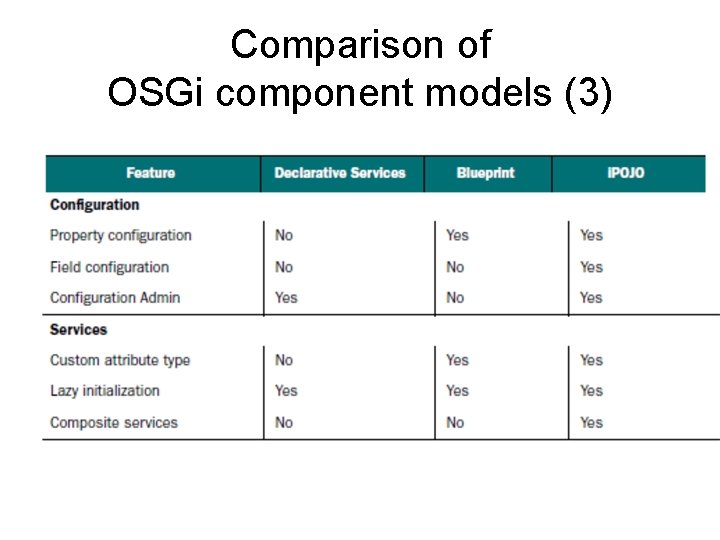 Comparison of
OSGi component models (3)

| Feature | Declarative Services | Blueprint | iPOJO |
|---|---|---|---|
| **Configuration** | | | |
| Property configuration | No | Yes | Yes |
| Field configuration | No | No | Yes |
| Configuration Admin | Yes | No | Yes |
| **Services** | | | |
| Custom attribute type | No | Yes | Yes |
| Lazy initialization | Yes | Yes | Yes |
| Composite services | No | No | Yes |